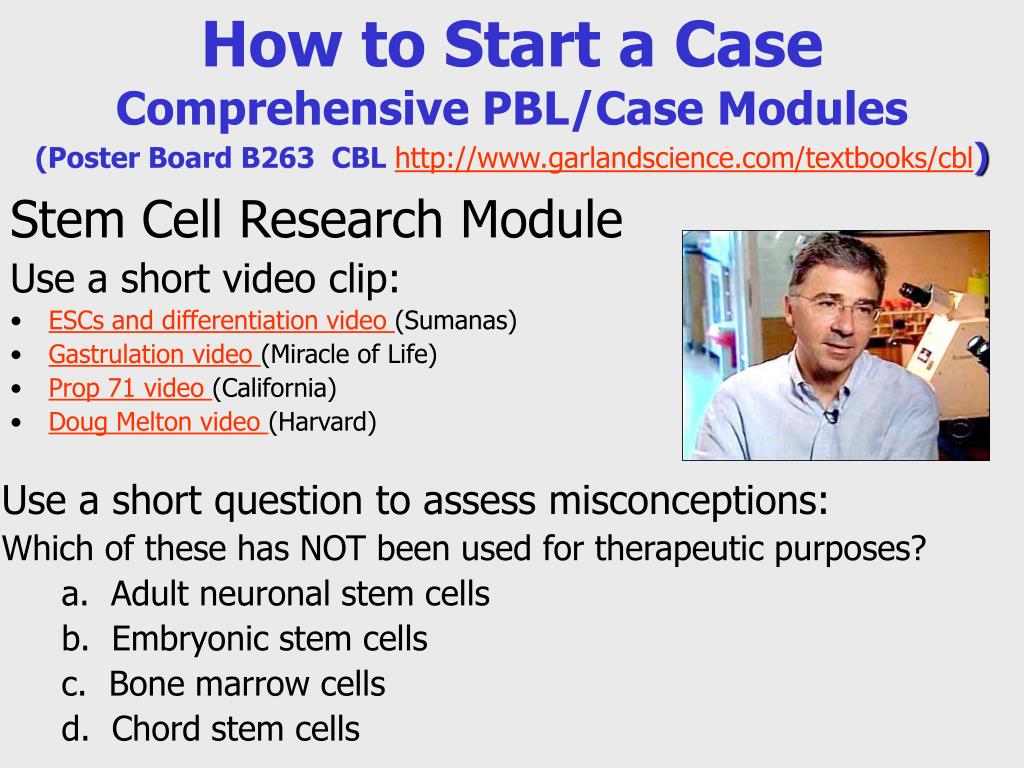 How to Start a Case
Comprehensive PBL/Case Modules
(Poster Board B263 CBL http://www.garlandscience.com/textbooks/cbl)

Stem Cell Research Module
Use a short video clip:
• ESCs and differentiation video (Sumanas)
• Gastrulation video (Miracle of Life)
• Prop 71 video (California)
• Doug Melton video (Harvard)

Use a short question to assess misconceptions:
Which of these has NOT been used for therapeutic purposes?
a. Adult neuronal stem cells
b. Embryonic stem cells
c. Bone marrow cells
d. Chord stem cells